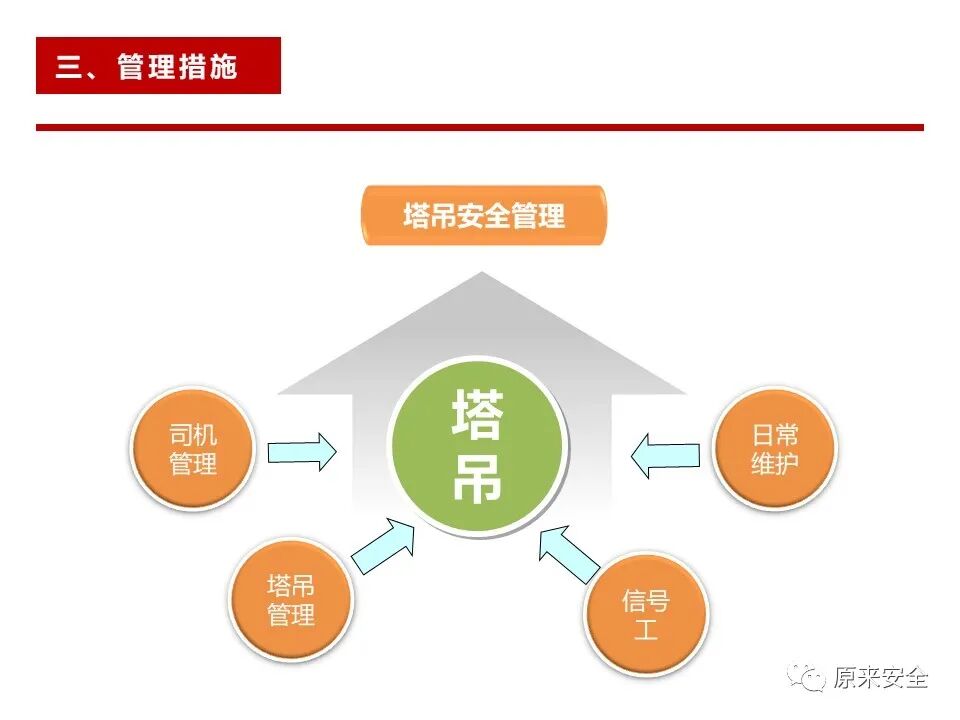 三、管理措施

塔吊安全管理

塔吊

司机管理

日常维护

塔吊管理

信号工

原来安全